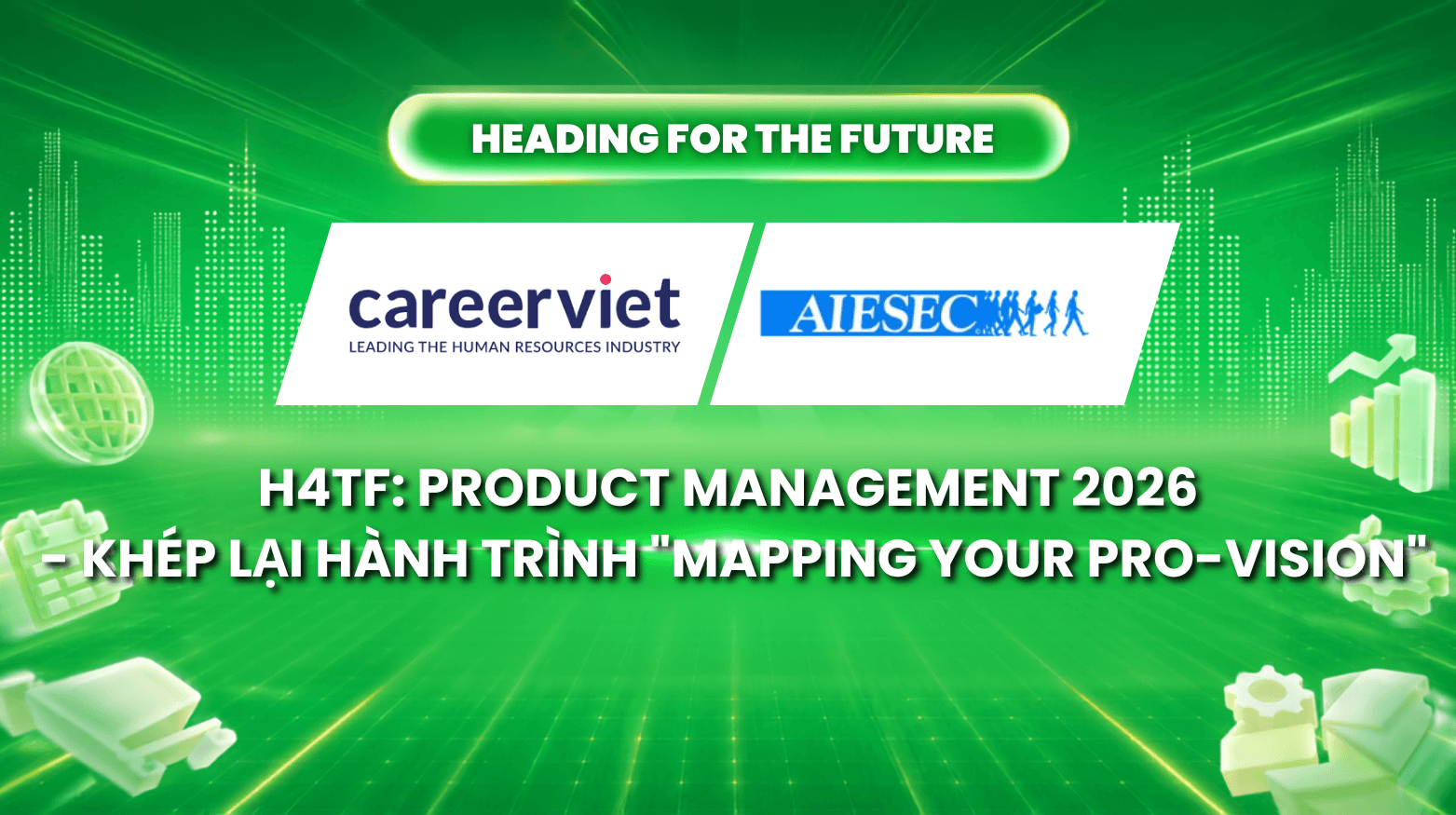 HEADING FOR THE FUTURE

careerviet
LEADING THE HUMAN RESOURCES INDUSTRY

AIESEC

H4TF: PRODUCT MANAGEMENT 2026 - KHÉP LẠI HÀNH TRÌNH "MAPPING YOUR PRO-VISION"